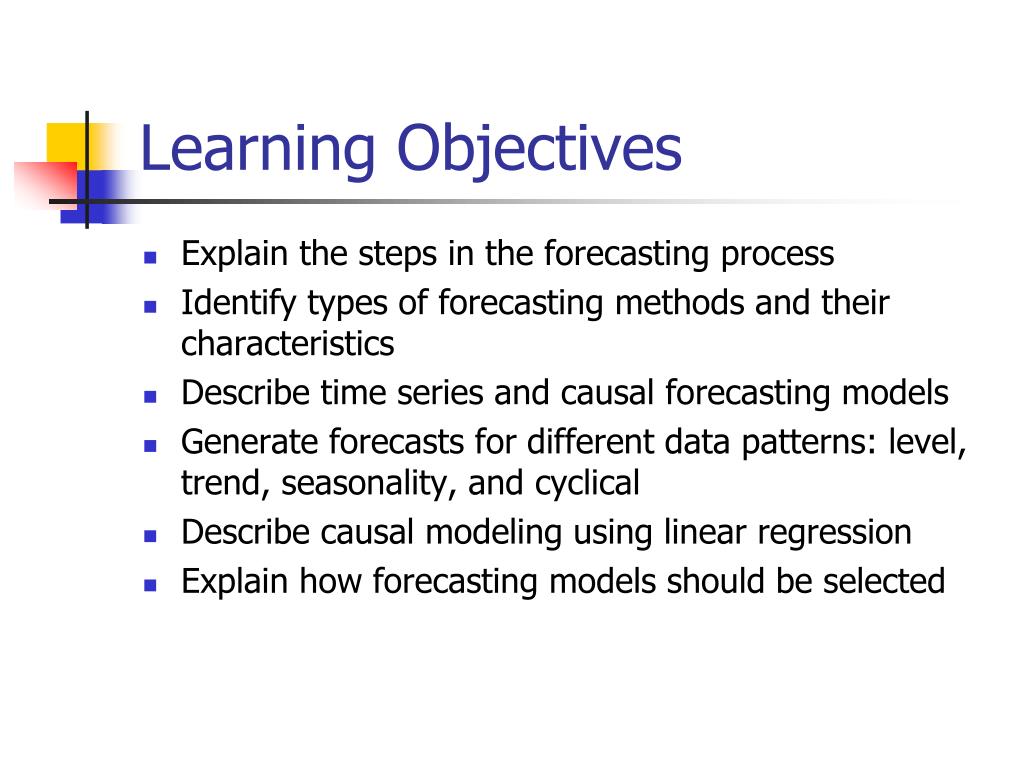 Learning Objectives

- Explain the steps in the forecasting process
- Identify types of forecasting methods and their characteristics
- Describe time series and causal forecasting models
- Generate forecasts for different data patterns: level, trend, seasonality, and cyclical
- Describe causal modeling using linear regression
- Explain how forecasting models should be selected